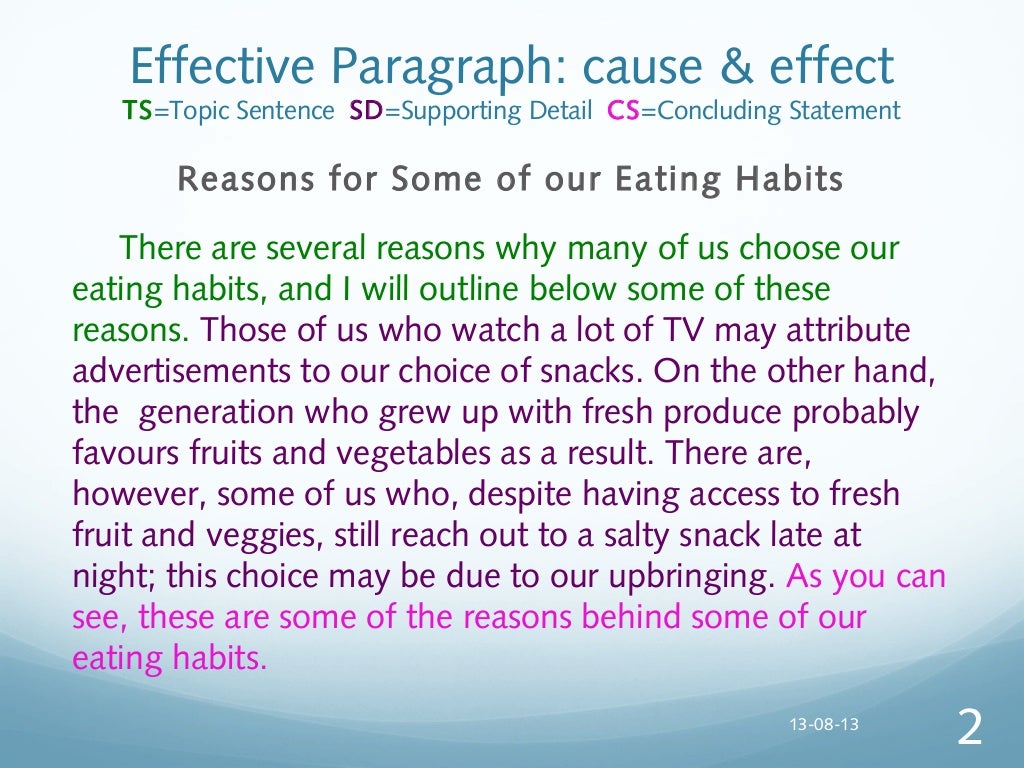 Effective Paragraph: cause & effect
TS=Topic Sentence SD=Supporting Detail CS=Concluding Statement

Reasons for Some of our Eating Habits

There are several reasons why many of us choose our eating habits, and I will outline below some of these reasons. Those of us who watch a lot of TV may attribute advertisements to our choice of snacks. On the other hand, the generation who grew up with fresh produce probably favours fruits and vegetables as a result. There are, however, some of us who, despite having access to fresh fruit and veggies, still reach out to a salty snack late at night; this choice may be due to our upbringing. As you can see, these are some of the reasons behind some of our eating habits.

13-08-13

2